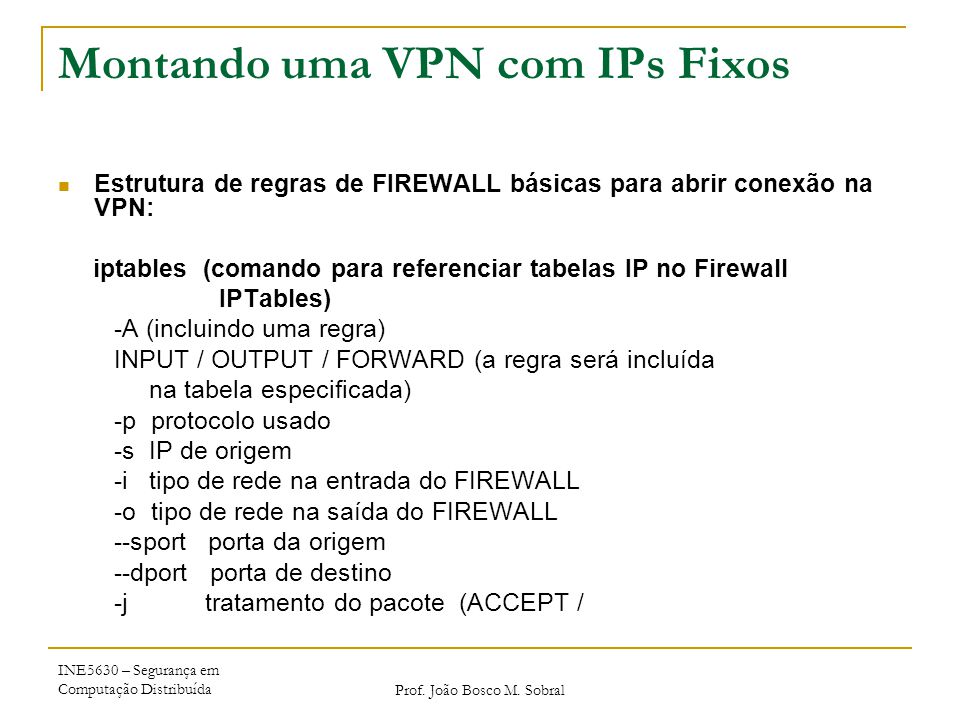 Montando uma VPN com IPs Fixos

Estrutura de regras de FIREWALL básicas para abrir conexão na VPN:

iptables (comando para referenciar tabelas IP no Firewall IPTables)

-A (incluindo uma regra)

INPUT / OUTPUT / FORWARD (a regra será incluída na tabela especificada)

-p protocolo usado

-s IP de origem

-i tipo de rede na entrada do FIREWALL

-o tipo de rede na saída do FIREWALL

--sport porta da origem

--dport porta de destino

-j tratamento do pacote (ACCEPT /

INE5630 – Segurança em Computação Distribuída

Prof. João Bosco M. Sobral